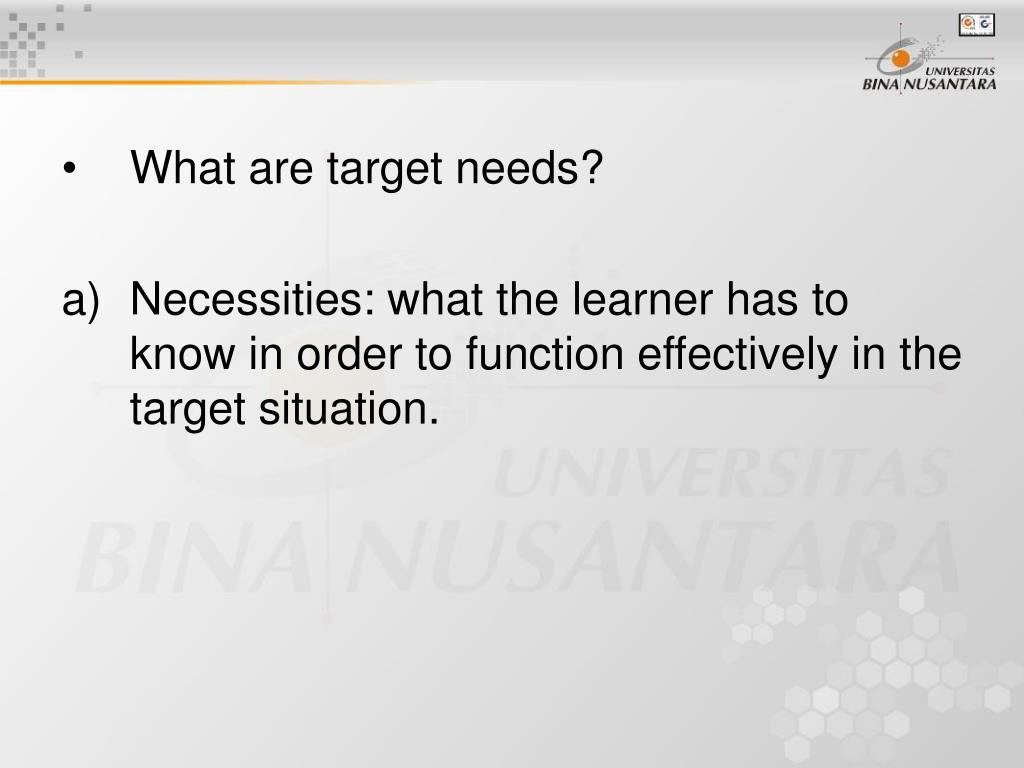 UNIVERSITAS
BINA NUSANTARA

• What are target needs?

a) Necessities: what the learner has to know in order to function effectively in the target situation.

UNIVERSITAS
BINA NUSANTARA